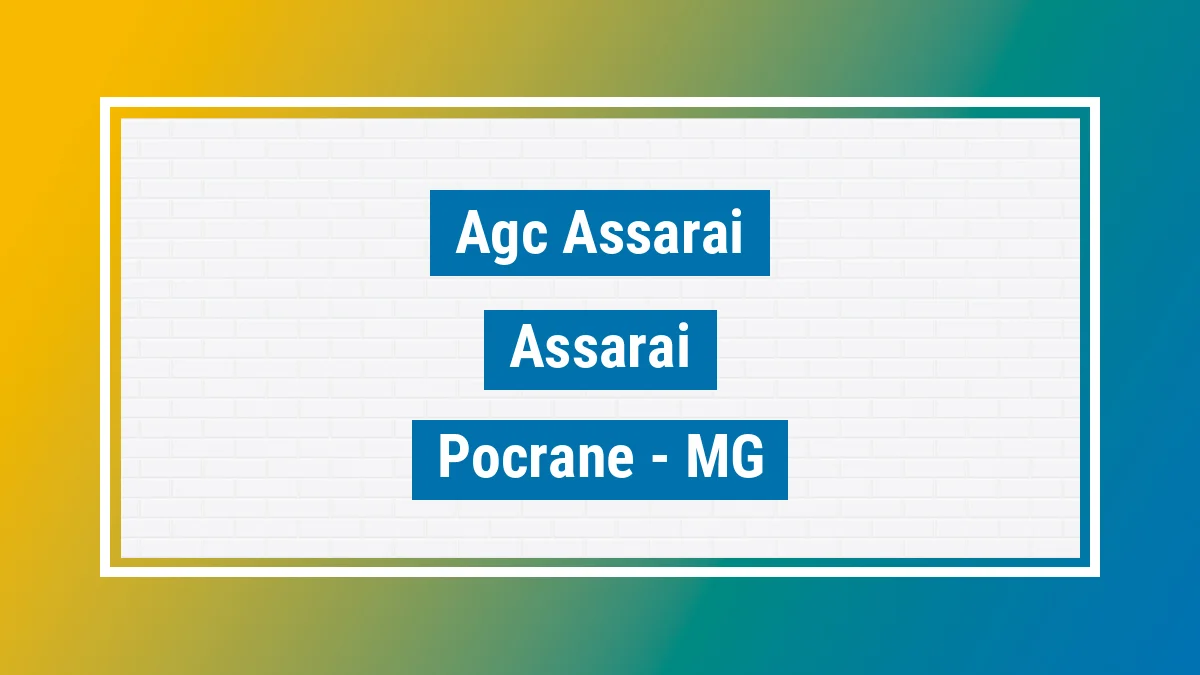 Agc Assarai

Assarai

Pocrane - MG